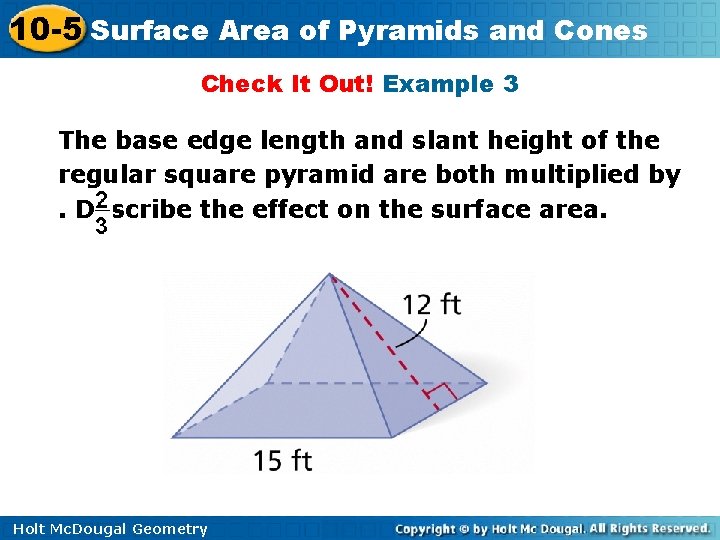 10-5 Surface Area of Pyramids and Cones

Check It Out! Example 3

The base edge length and slant height of the regular square pyramid are both multiplied by . D$\frac{2}{3}$scribe the effect on the surface area.

12 ft

15 ft

Holt McDougal Geometry

Copyright © by Holt Mc Dougal. All Rights Reserved.